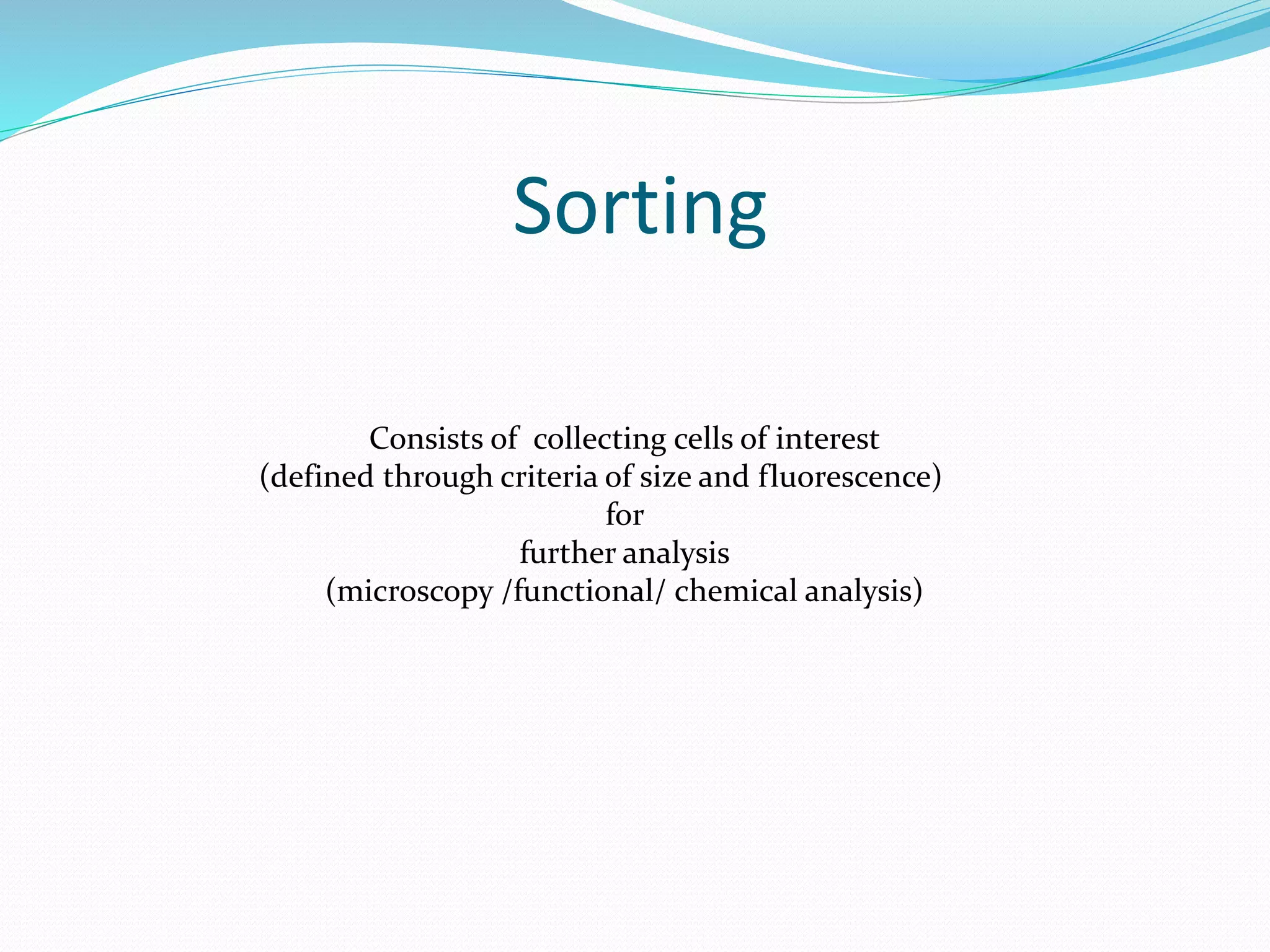 Sorting

Consists of collecting cells of interest
(defined through criteria of size and fluorescence)
for
further analysis
(microscopy /functional/ chemical analysis)